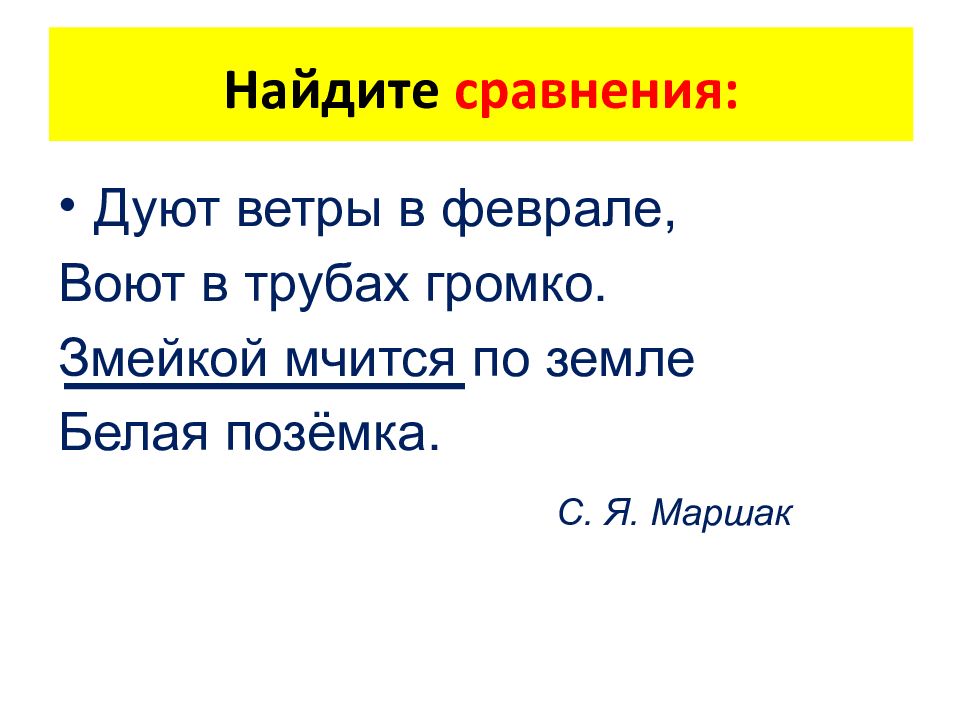 Найдите сравнения:

• Дуют ветры в феврале,
Воют в трубах громко.
Змейкой мчится по земле
Белая позёмка.

С. Я. Маршак